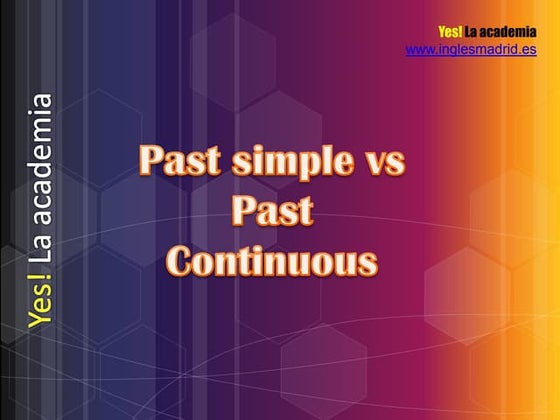 Yes! La academia
www.inglesmadrid.es

Yes! La academia

Past simple vs Past Continuous